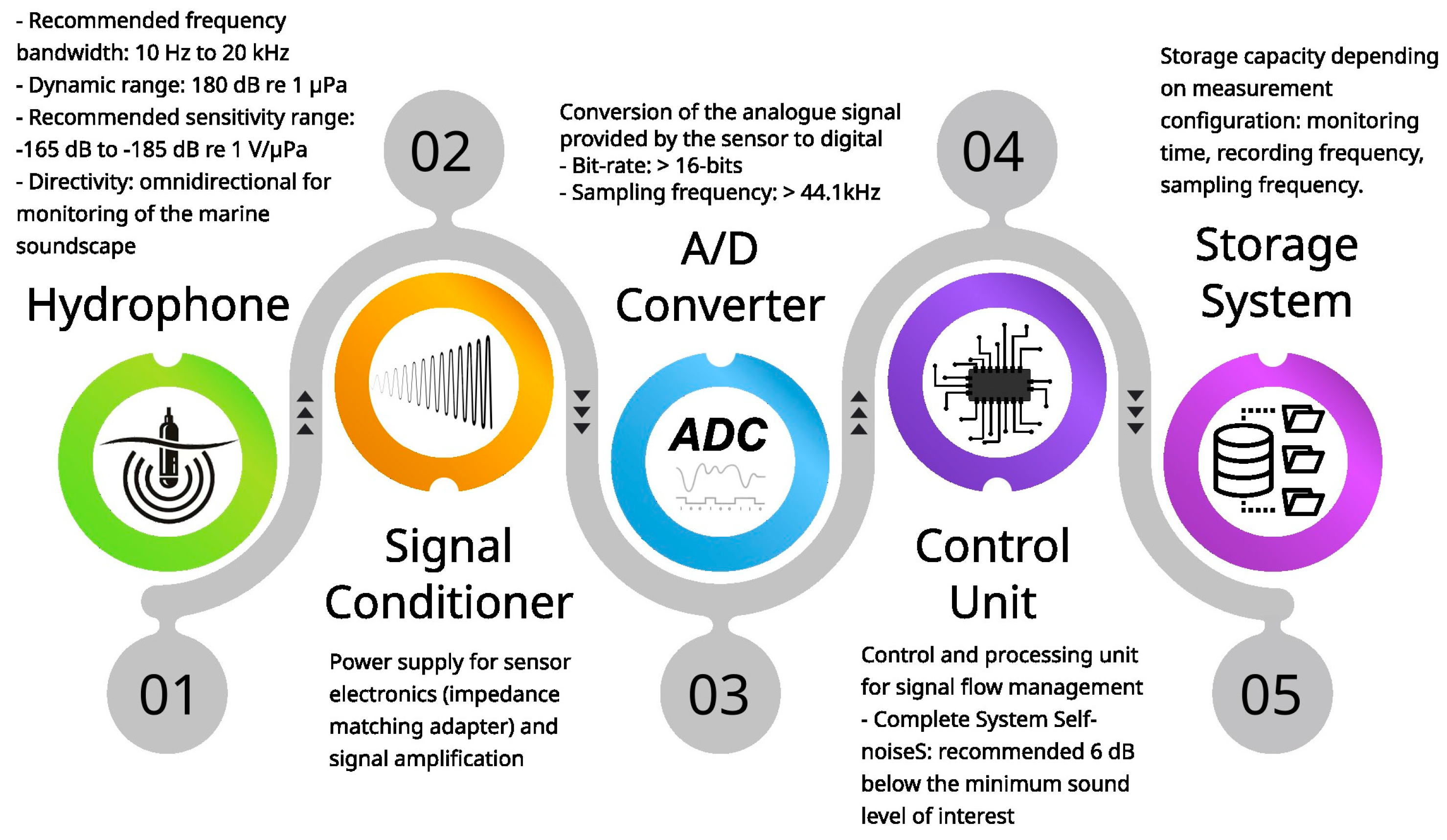 - Recommended frequency bandwidth: 10 Hz to 20 kHz
- Dynamic range: 180 dB re 1 μPa
- Recommended sensitivity range: -165 dB to -185 dB re 1 V/μPa
- Directivity: omnidirectional for monitoring of the marine soundscape

Hydrophone

01

02

Signal Conditioner

Power supply for sensor electronics (impedance matching adapter) and signal amplification

Conversion of the analogue signal provided by the sensor to digital
- Bit-rate: > 16-bits
- Sampling frequency: > 44.1kHz

A/D Converter

ADC

03

04

Control Unit

Control and processing unit for signal flow management
- Complete System Self-noiseS: recommended 6 dB below the minimum sound level of interest

Storage capacity depending on measurement configuration: monitoring time, recording frequency, sampling frequency.

Storage System

05